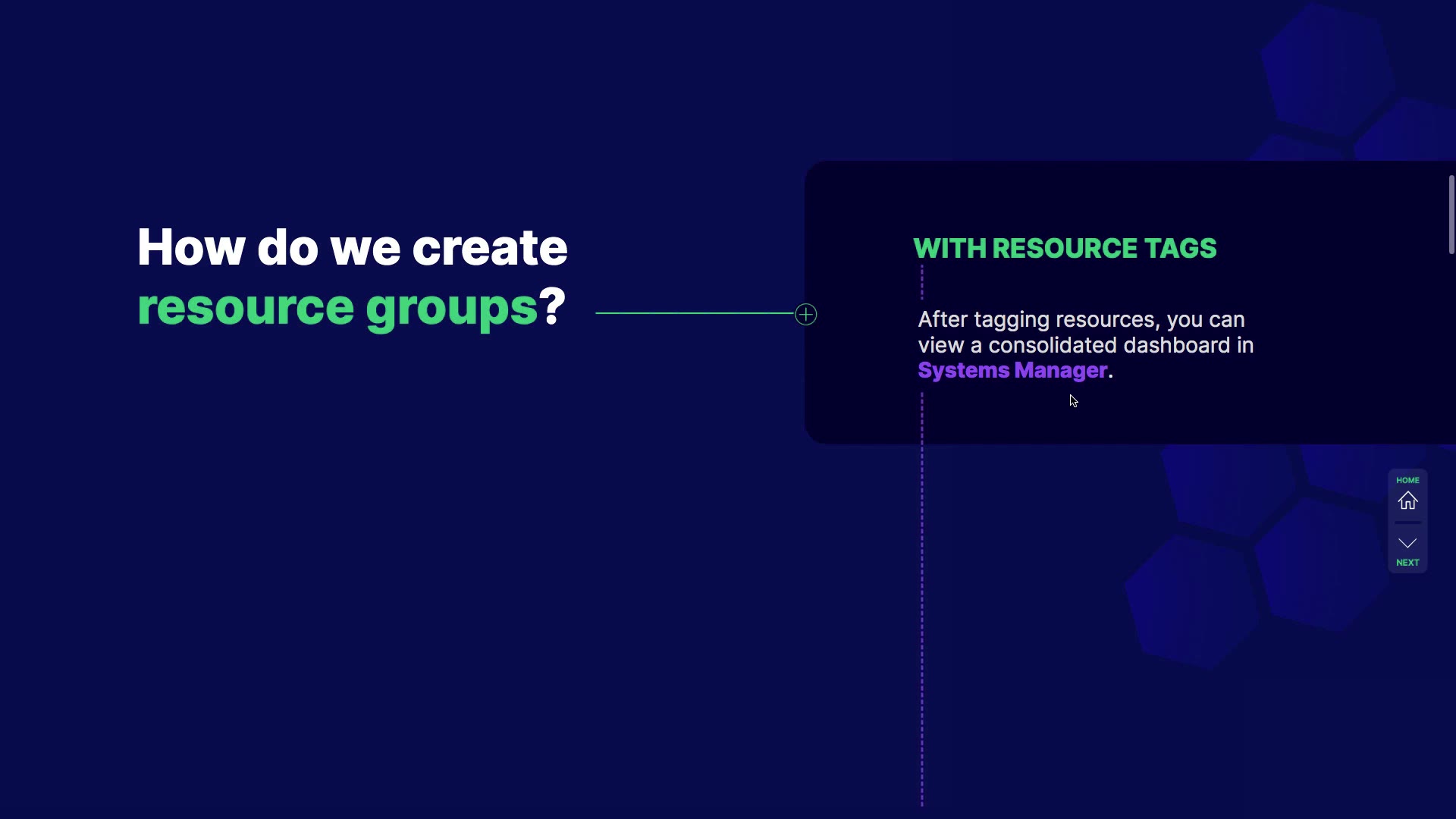 How do we create resource groups?

WITH RESOURCE TAGS

After tagging resources, you can view a consolidated dashboard in Systems Manager.

HOME

NEXT